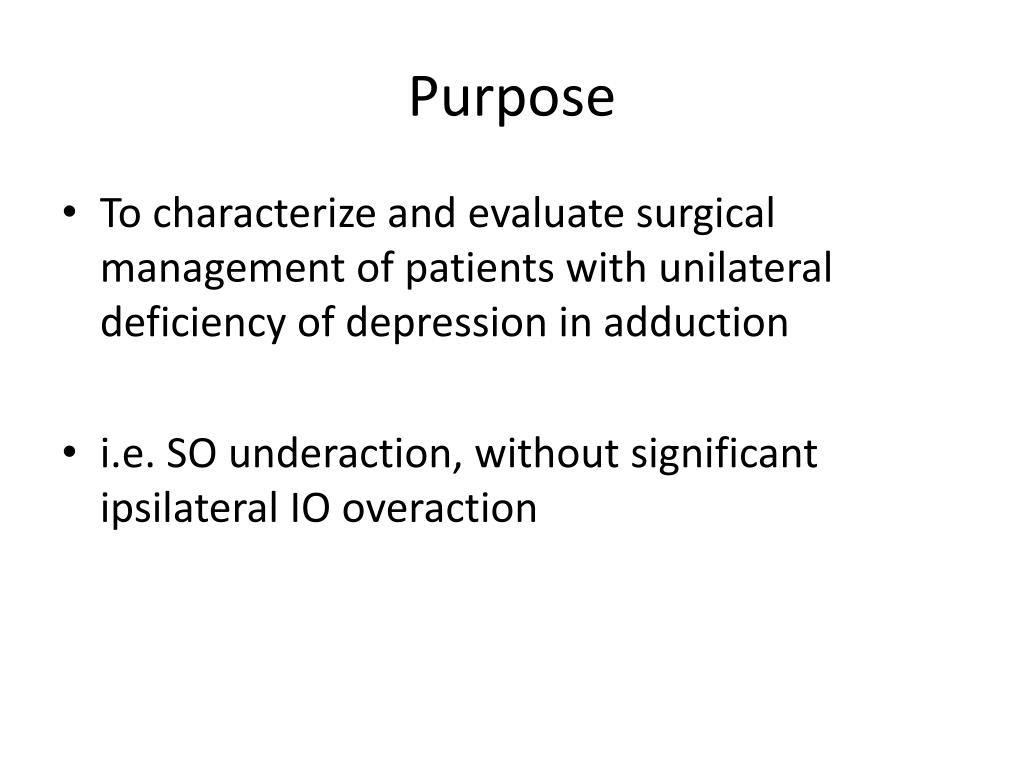 Purpose

• To characterize and evaluate surgical management of patients with unilateral deficiency of depression in adduction

• i.e. SO underaction, without significant ipsilateral IO overaction